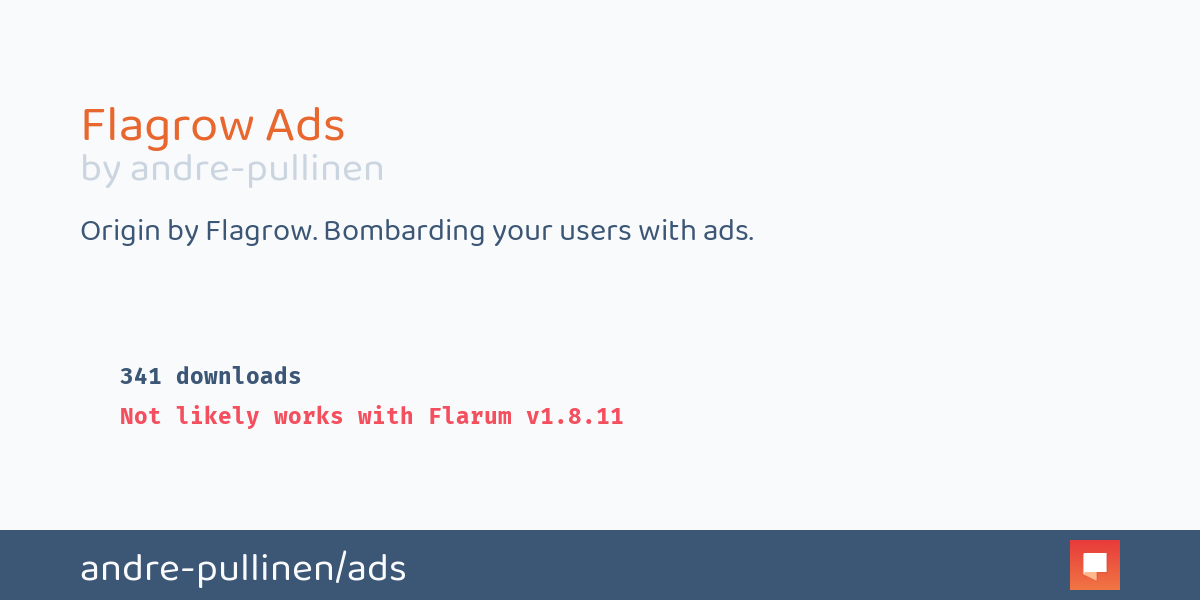 Flagrow Ads
by andre-pullinen

Origin by Flagrow. Bombarding your users with ads.

341 downloads
Not likely works with Flarum v1.8.11

andre-pullinen/ads